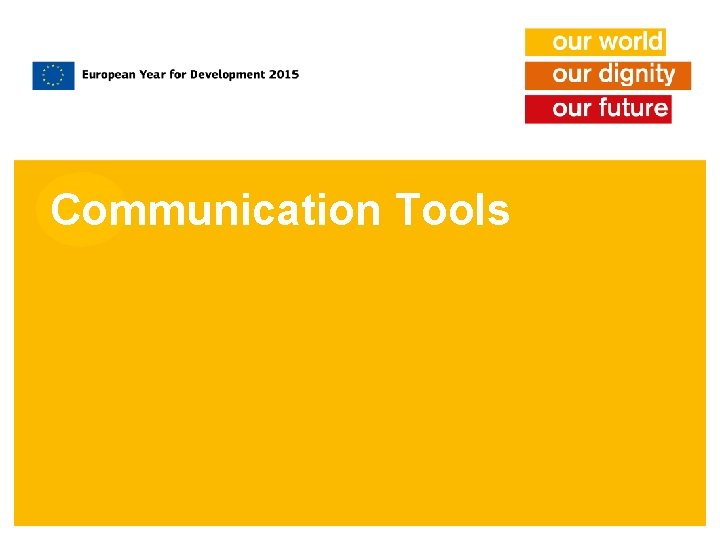 European Year for Development 2015

our world
our dignity
our future

Communication Tools